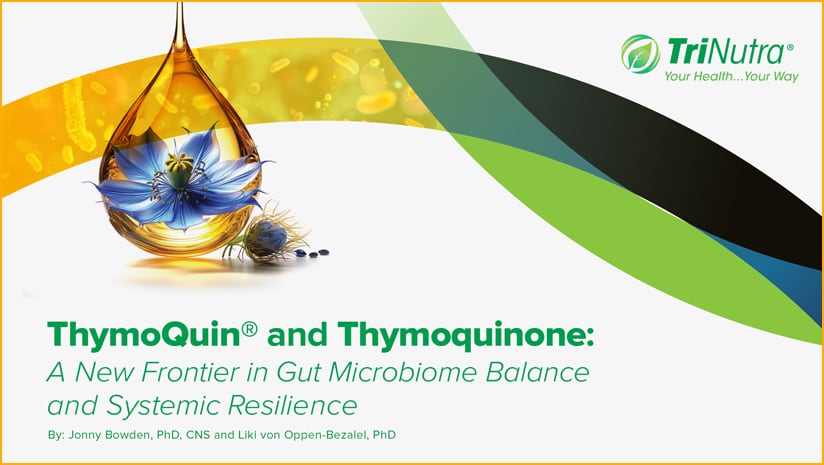 TriNutra®
Your Health...Your Way

ThymoQuin® and Thymoquinone:
A New Frontier in Gut Microbiome Balance and Systemic Resilience

By: Jonny Bowden, PhD, CNS and Liki von Oppen-Bezalel, PhD